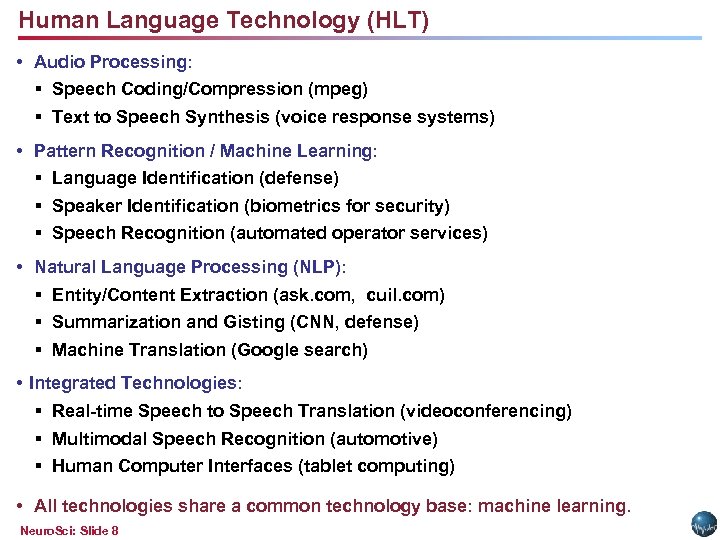 Human Language Technology (HLT)

• Audio Processing:
▪ Speech Coding/Compression (mpeg)
▪ Text to Speech Synthesis (voice response systems)

• Pattern Recognition / Machine Learning:
▪ Language Identification (defense)
▪ Speaker Identification (biometrics for security)
▪ Speech Recognition (automated operator services)

• Natural Language Processing (NLP):
▪ Entity/Content Extraction (ask.com, cuil.com)
▪ Summarization and Gisting (CNN, defense)
▪ Machine Translation (Google search)

• Integrated Technologies:
▪ Real-time Speech to Speech Translation (videoconferencing)
▪ Multimodal Speech Recognition (automotive)
▪ Human Computer Interfaces (tablet computing)

• All technologies share a common technology base: machine learning.

NeuroSci: Slide 8